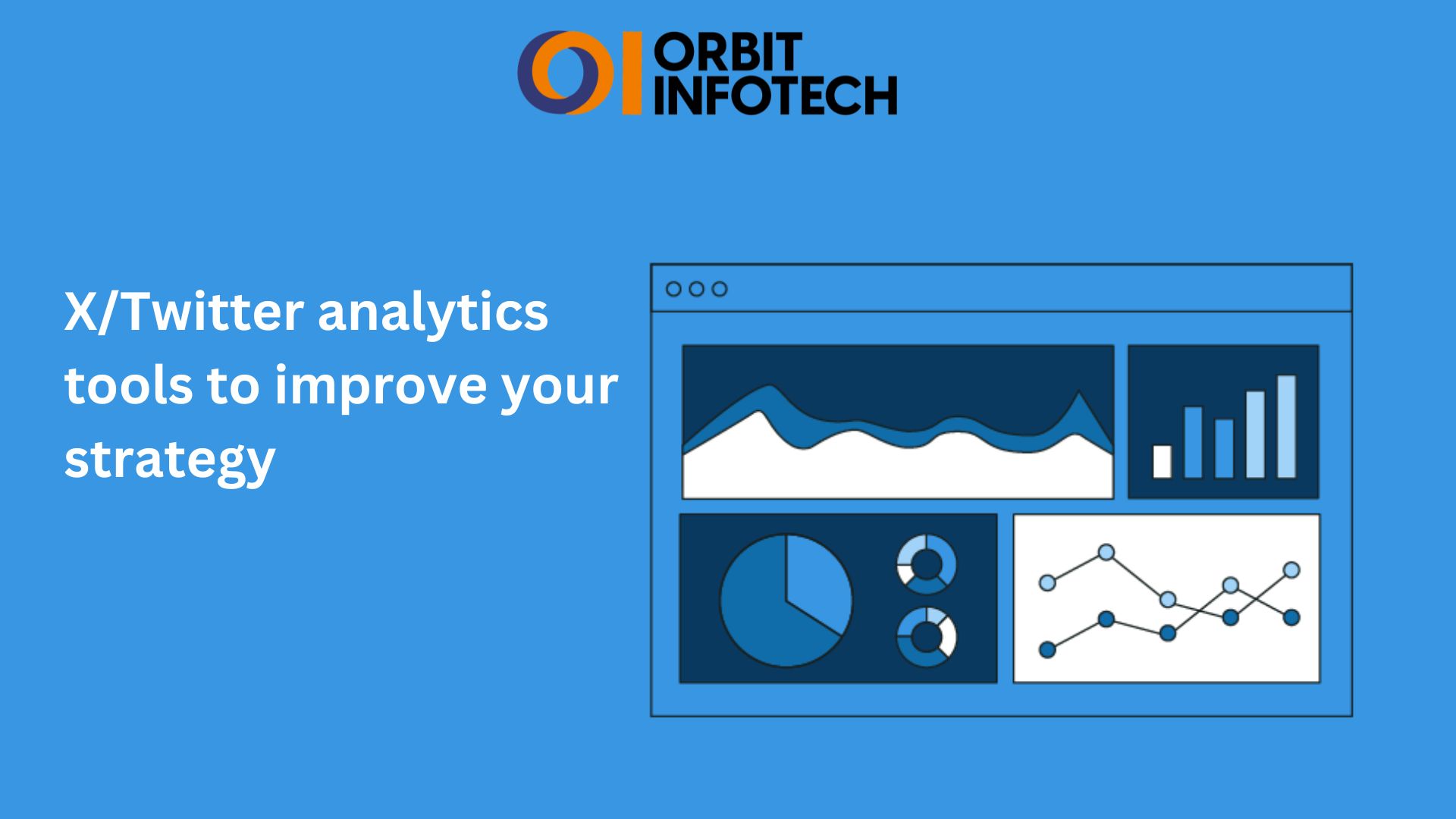 ORBIT INFOTECH

X/Twitter analytics tools to improve your strategy